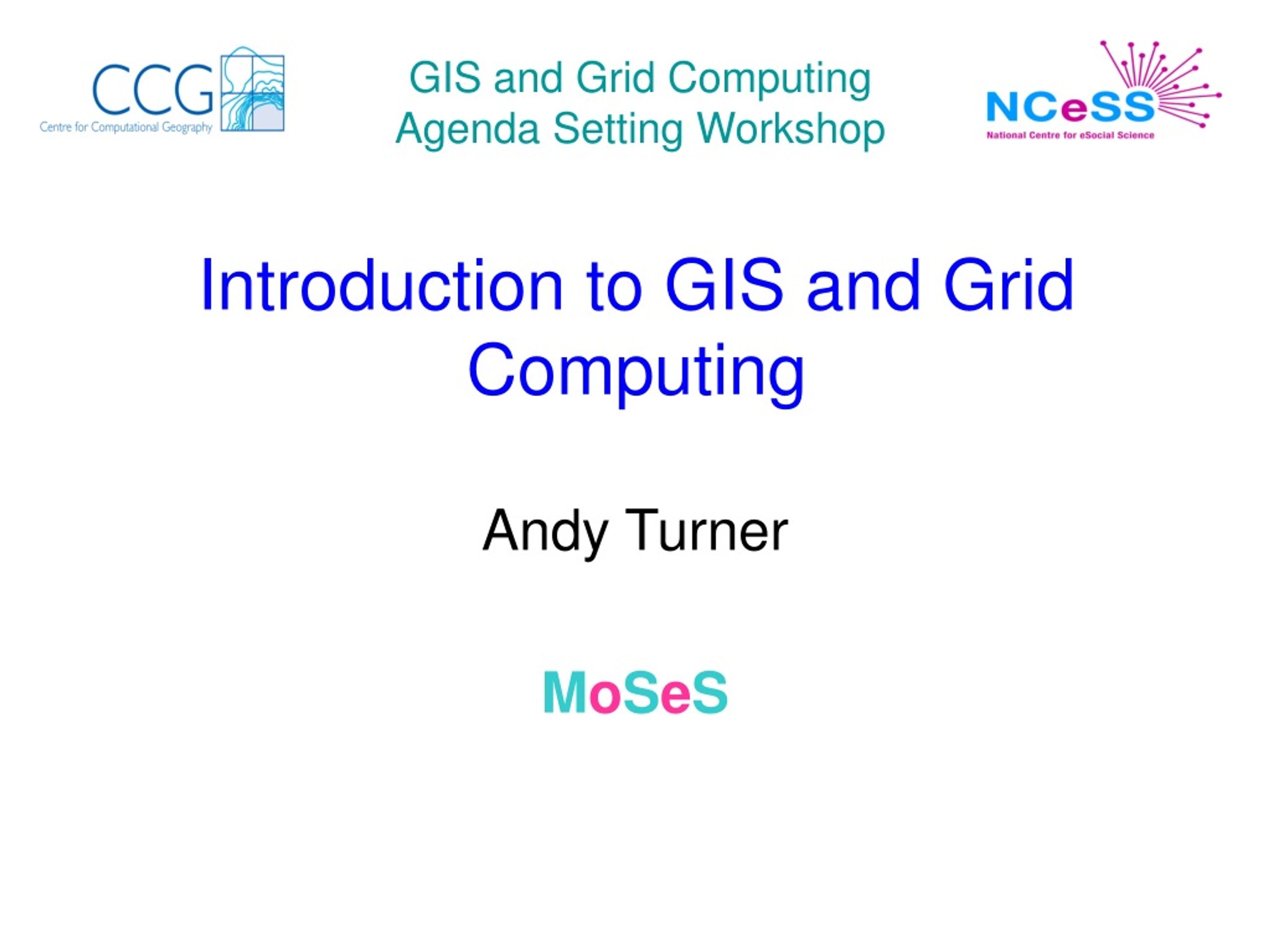 CCG
Centre for Computational Geography

GIS and Grid Computing
Agenda Setting Workshop

NCeSS
National Centre for eSocial Science

Introduction to GIS and Grid Computing

Andy Turner

MoSeS